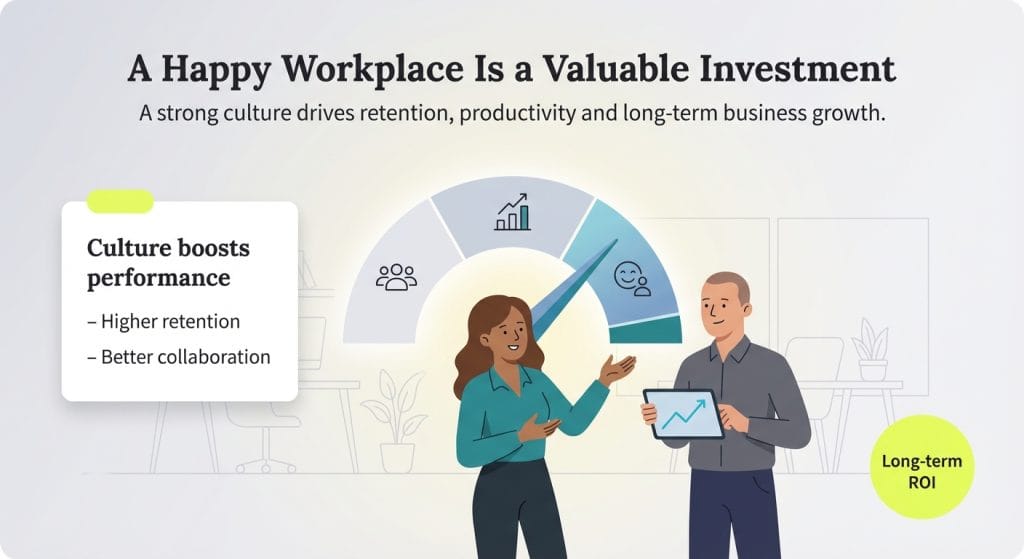 A Happy Workplace Is a Valuable Investment

A strong culture drives retention, productivity and long-term business growth.

Culture boosts performance

– Higher retention

– Better collaboration

Long-term ROI